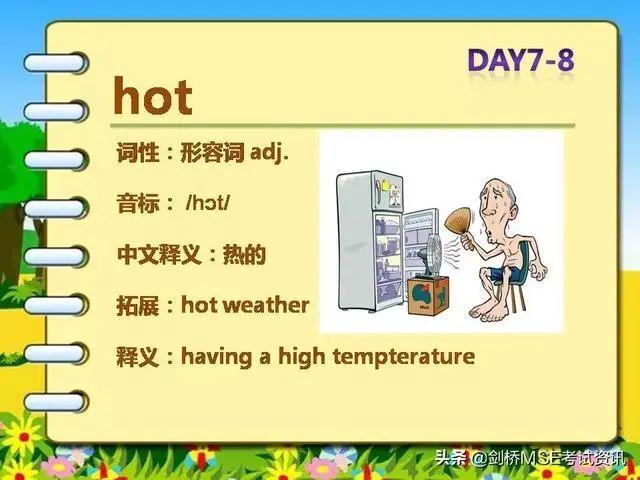 DAY7-8

hot

词性：形容词 adj.

音标： /hɔt/

中文释义：热的

拓展：hot weather

释义：having a high tempterature

头条 @剑桥MSE考试资讯